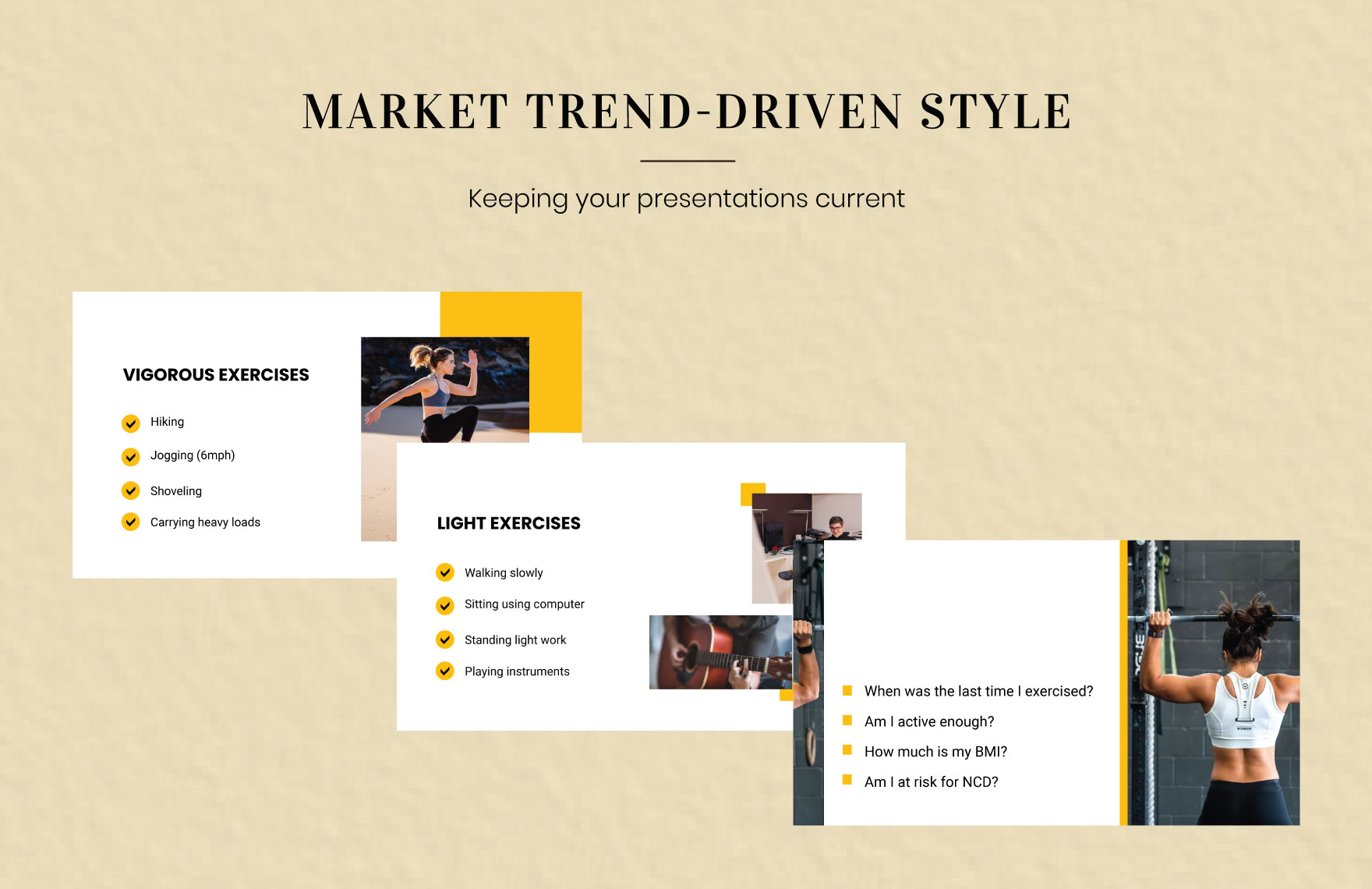 MARKET TREND-DRIVEN STYLE

Keeping your presentations current

VIGOROUS EXERCISES

Hiking

Jogging (6mph)

Shoveling

Carrying heavy loads

LIGHT EXERCISES

Walking slowly

Sitting using computer

Standing light work

Playing instruments

When was the last time I exercised?

Am I active enough?

How much is my BMI?

Am I at risk for NCD?